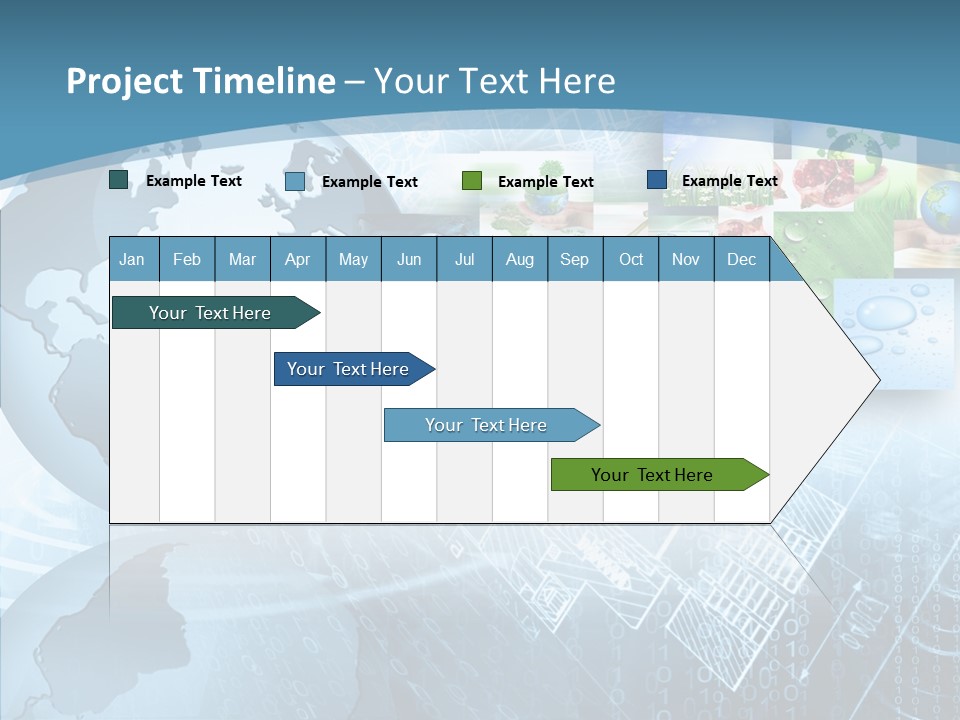 Project Timeline – Your Text Here

Example Text
Example Text
Example Text
Example Text

| Jan | Feb | Mar | Apr | May | Jun | Jul | Aug | Sep | Oct | Nov | Dec |
|---|---|---|---|---|---|---|---|---|---|---|---|

Your Text Here

Your Text Here

Your Text Here

Your Text Here